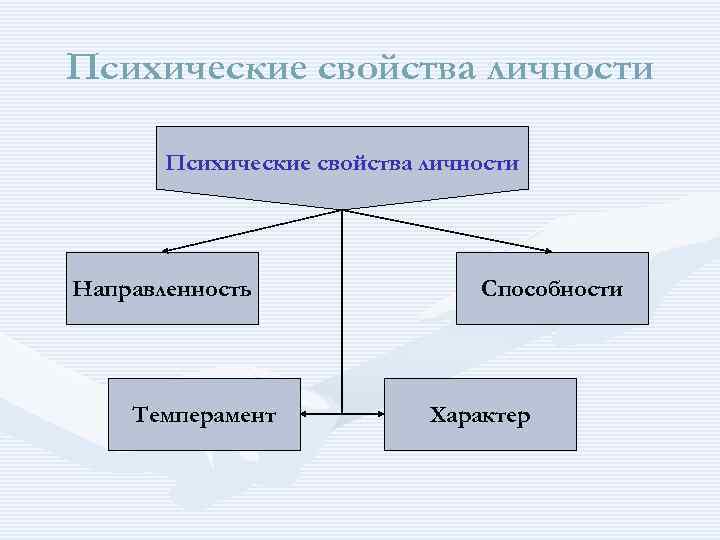 Психические свойства личности

Психические свойства личности

Направленность

Способности

Темперамент

Характер